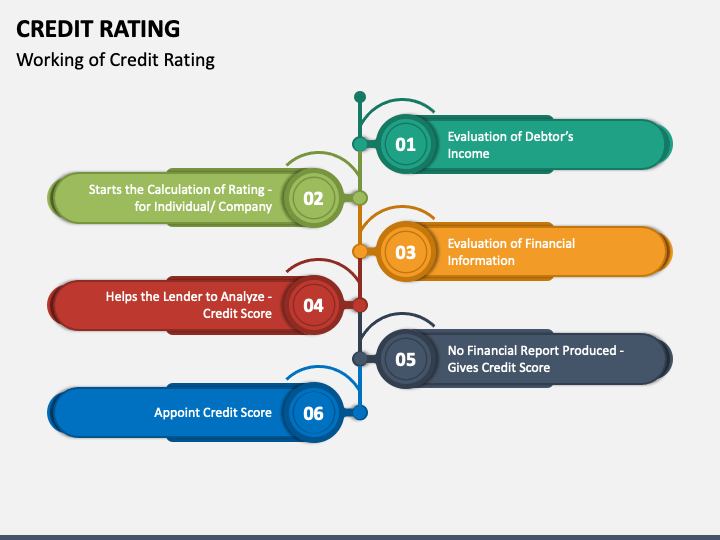 CREDIT RATING

Working of Credit Rating

01 Evaluation of Debtor's Income

Starts the Calculation of Rating - for Individual/ Company 02

03 Evaluation of Financial Information

Helps the Lender to Analyze - Credit Score 04

05 No Financial Report Produced - Gives Credit Score

Appoint Credit Score 06